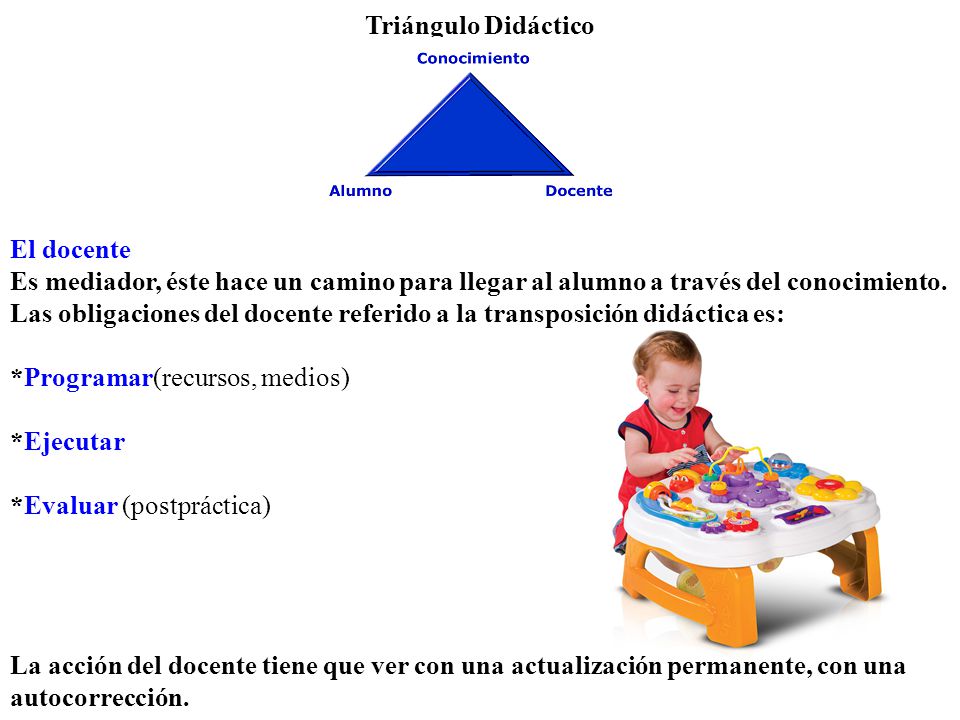 Triángulo Didáctico

Conocimiento

Alumno

Docente

El docente
Es mediador, éste hace un camino para llegar al alumno a través del conocimiento. Las obligaciones del docente referido a la transposición didáctica es:

*Programar(recursos, medios)

*Ejecutar

*Evaluar (postpráctica)

La acción del docente tiene que ver con una actualización permanente, con una autocorrección.